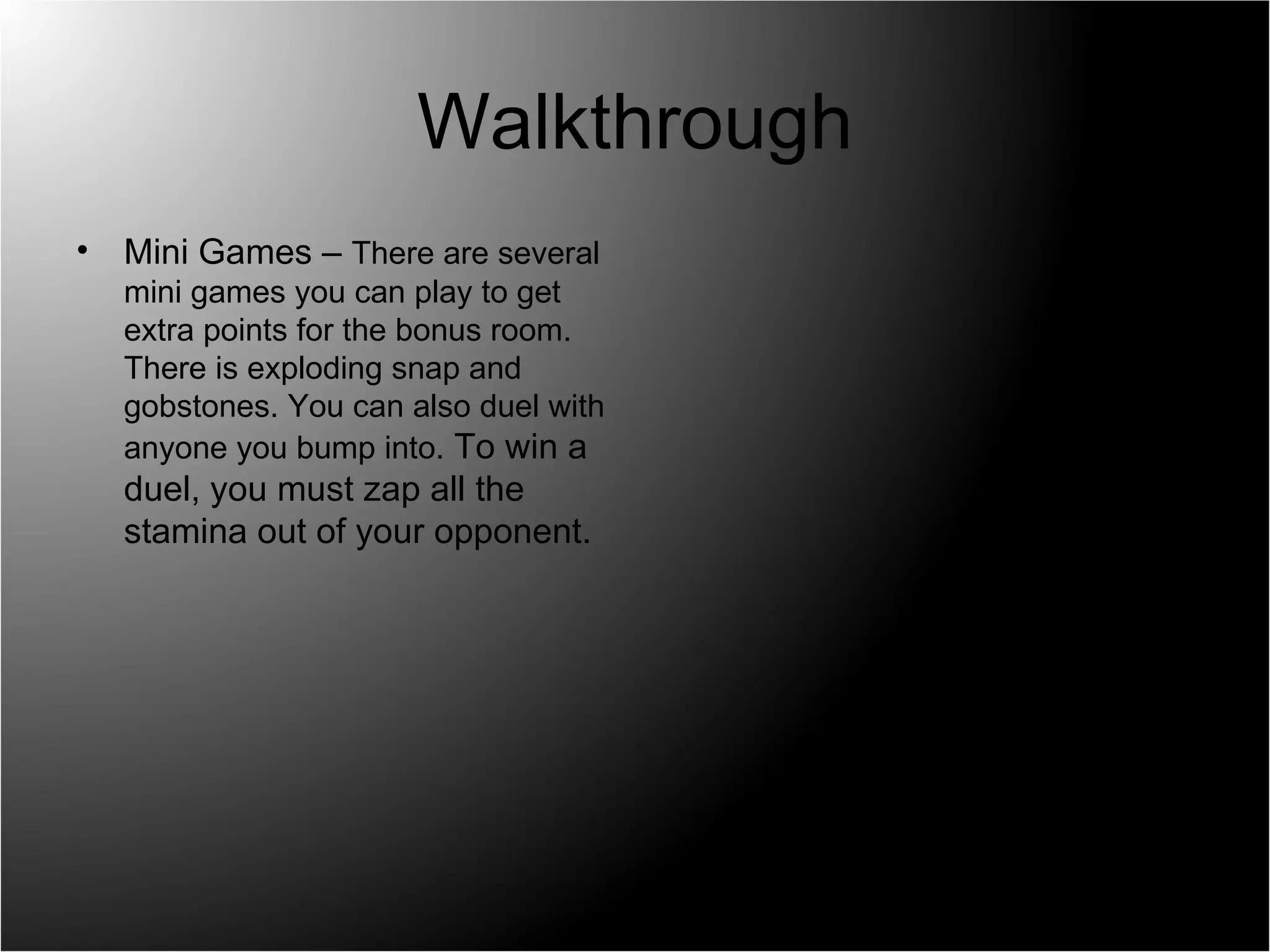 Walkthrough

• Mini Games – There are several mini games you can play to get extra points for the bonus room. There is exploding snap and gobstones. You can also duel with anyone you bump into. To win a duel, you must zap all the stamina out of your opponent.